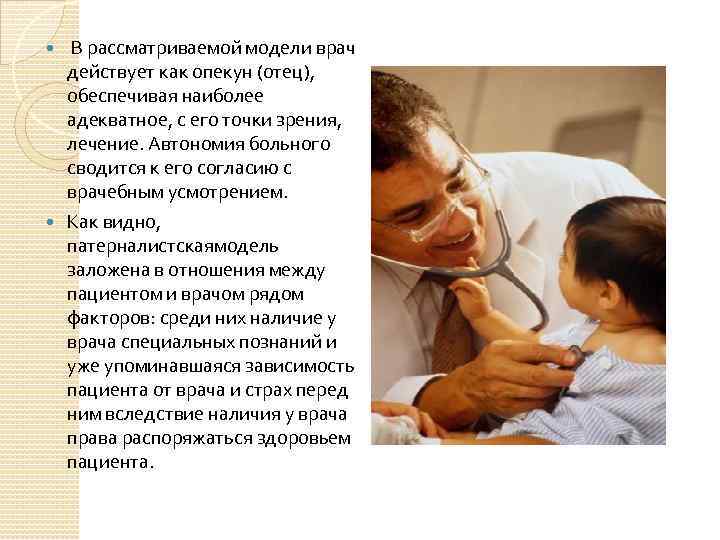 В рассматриваемой модели врач действует как опекун (отец), обеспечивая наиболее адекватное, с его точки зрения, лечение. Автономия больного сводится к его согласию с врачебным усмотрением.

Как видно, патерналистскаямодель заложена в отношения между пациентом и врачом рядом факторов: среди них наличие у врача специальных познаний и уже упоминавшаяся зависимость пациента от врача и страх перед ним вследствие наличия у врача права распоряжаться здоровьем пациента.